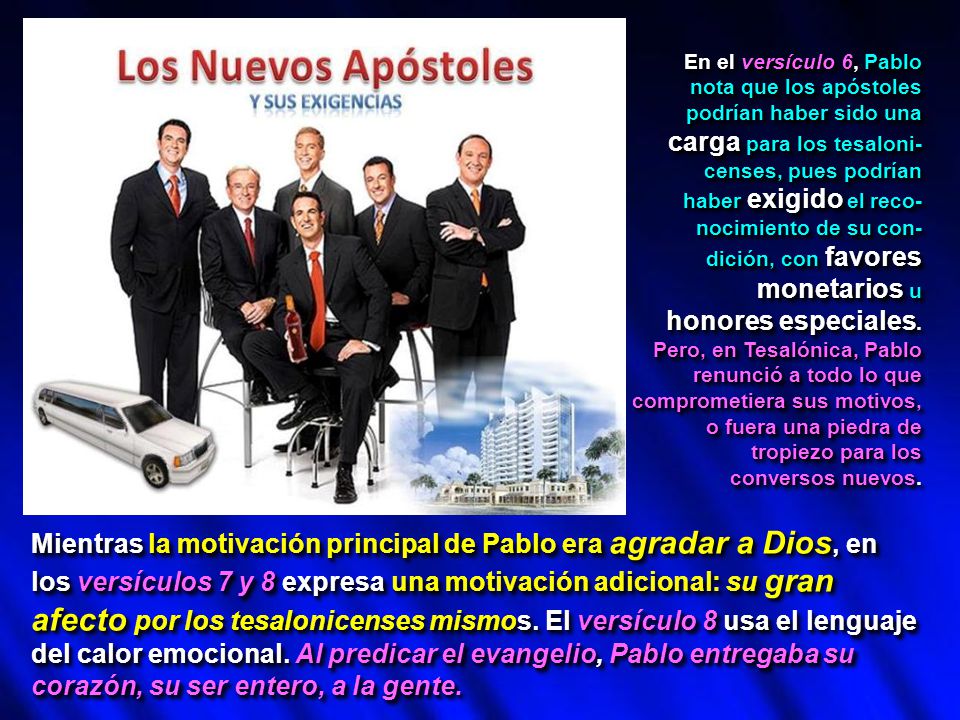 Los Nuevos Apóstoles
Y SUS EXIGENCIAS

En el versículo 6, Pablo nota que los apóstoles podrían haber sido una carga para los tesalonicenses, pues podrían haber exigido el reconocimiento de su condición, con favores monetarios u honores especiales. Pero, en Tesalónica, Pablo renunció a todo lo que comprometiera sus motivos, o fuera una piedra de tropiezo para los conversos nuevos.

Mientras la motivación principal de Pablo era agradar a Dios, en los versículos 7 y 8 expresa una motivación adicional: su gran afecto por los tesalonicenses mismos. El versículo 8 usa el lenguaje del calor emocional. Al predicar el evangelio, Pablo entregaba su corazón, su ser entero, a la gente.